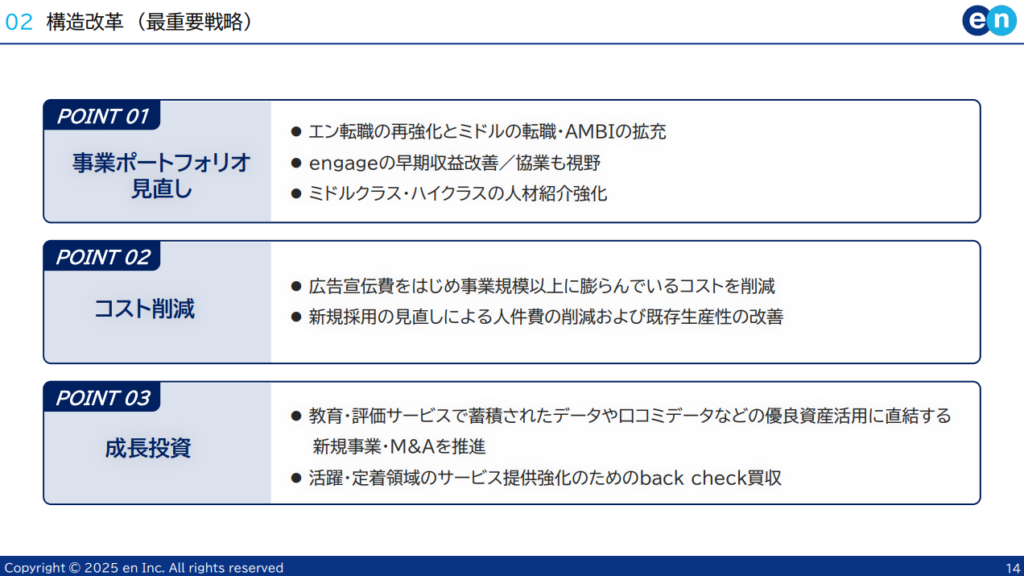 02 構造改革（最重要戦略）

en

POINT 01

事業ポートフォリオ見直し

● エン転職の再強化とミドルの転職・AMBIの拡充
● engageの早期収益改善／協業も視野
● ミドルクラス・ハイクラスの人材紹介強化

POINT 02

コスト削減

● 広告宣伝費をはじめ事業規模以上に膨らんでいるコストを削減
● 新規採用の見直しによる人件費の削減および既存生産性の改善

POINT 03

成長投資

● 教育・評価サービスで蓄積されたデータや口コミデータなどの優良資産活用に直結する新規事業・M&Aを推進
● 活躍・定着領域のサービス提供強化のためのback check買収

Copyright © 2025 en Inc. All rights reserved

14